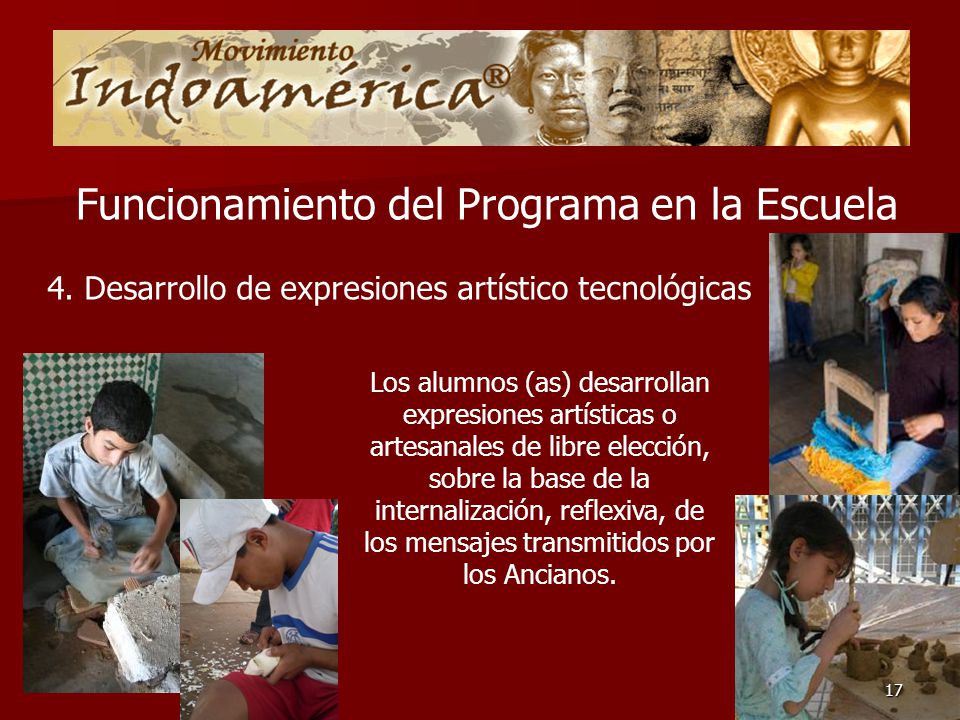 Movimiento Indoamérica®

Funcionamiento del Programa en la Escuela

4. Desarrollo de expresiones artístico tecnológicas

Los alumnos (as) desarrollan expresiones artísticas o artesanales de libre elección, sobre la base de la internalización, reflexiva, de los mensajes transmitidos por los Ancianos.

17